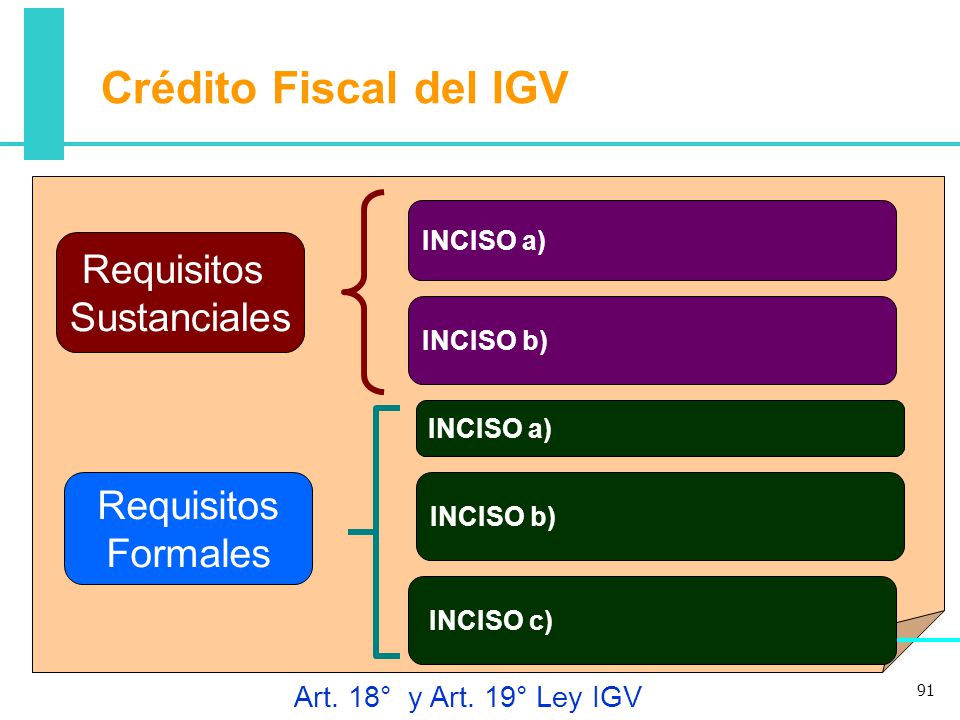 Crédito Fiscal del IGV

Requisitos Sustanciales

INCISO a)

INCISO b)

Requisitos Formales

INCISO a)

INCISO b)

INCISO c)

Art. 18° y Art. 19° Ley IGV

91